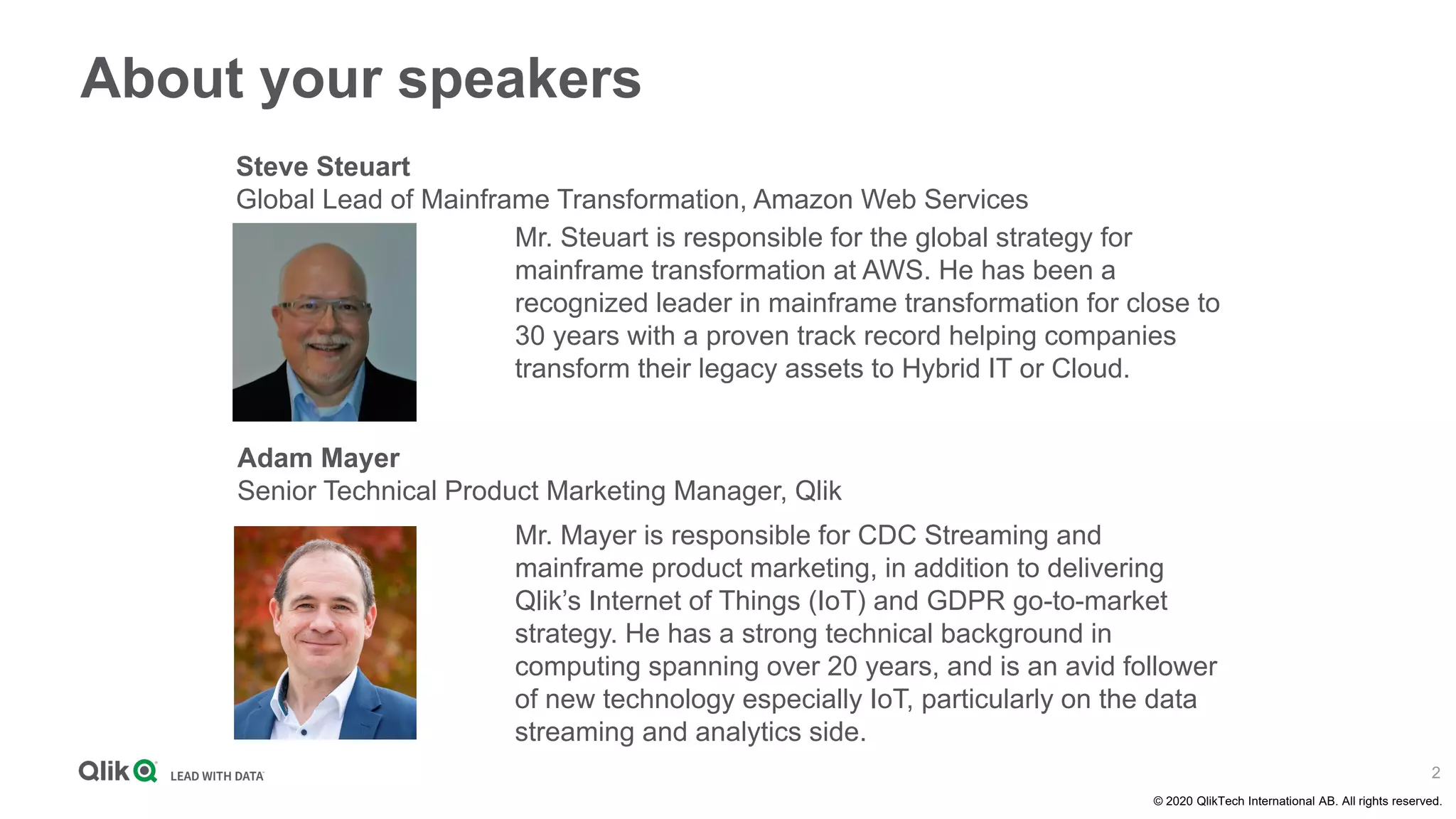 About your speakers

Steve Steuart
Global Lead of Mainframe Transformation, Amazon Web Services

Mr. Steuart is responsible for the global strategy for mainframe transformation at AWS. He has been a recognized leader in mainframe transformation for close to 30 years with a proven track record helping companies transform their legacy assets to Hybrid IT or Cloud.

Adam Mayer
Senior Technical Product Marketing Manager, Qlik

Mr. Mayer is responsible for CDC Streaming and mainframe product marketing, in addition to delivering Qlik's Internet of Things (IoT) and GDPR go-to-market strategy. He has a strong technical background in computing spanning over 20 years, and is an avid follower of new technology especially IoT, particularly on the data streaming and analytics side.

Qlik LEAD WITH DATA

2

© 2020 QlikTech International AB. All rights reserved.